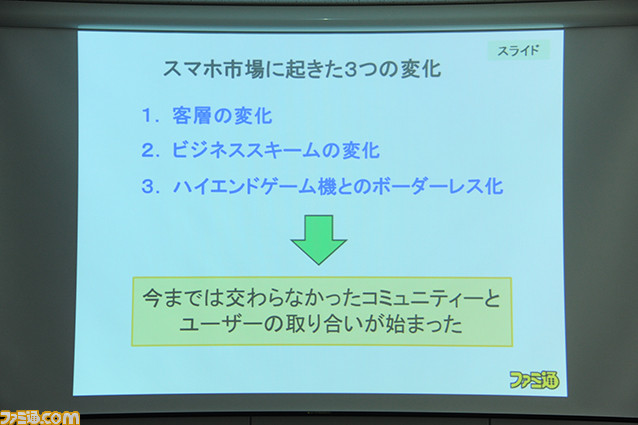 スライド

スマホ市場に起きた3つの変化

1. 客層の変化

2. ビジネススキームの変化

3. ハイエンドゲーム機とのボーダーレス化

今までは交わらなかったコミュニティーとユーザーの取り合いが始まった

ファミ通

ファミ通.com